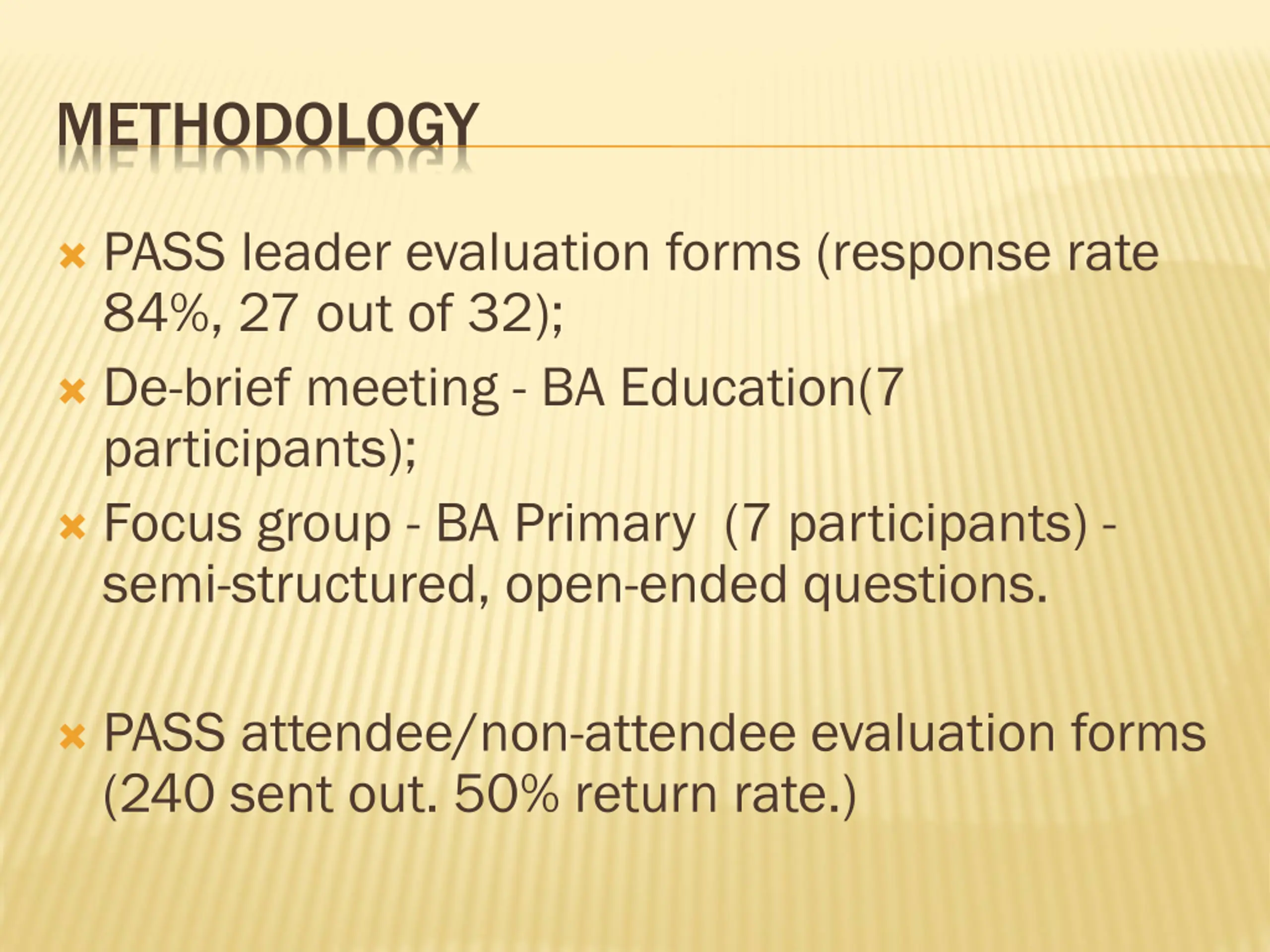 METHODOLOGY

PASS leader evaluation forms (response rate 84%, 27 out of 32);

De-brief meeting - BA Education(7 participants);

Focus group - BA Primary (7 participants) - semi-structured, open-ended questions.

PASS attendee/non-attendee evaluation forms (240 sent out. 50% return rate.)